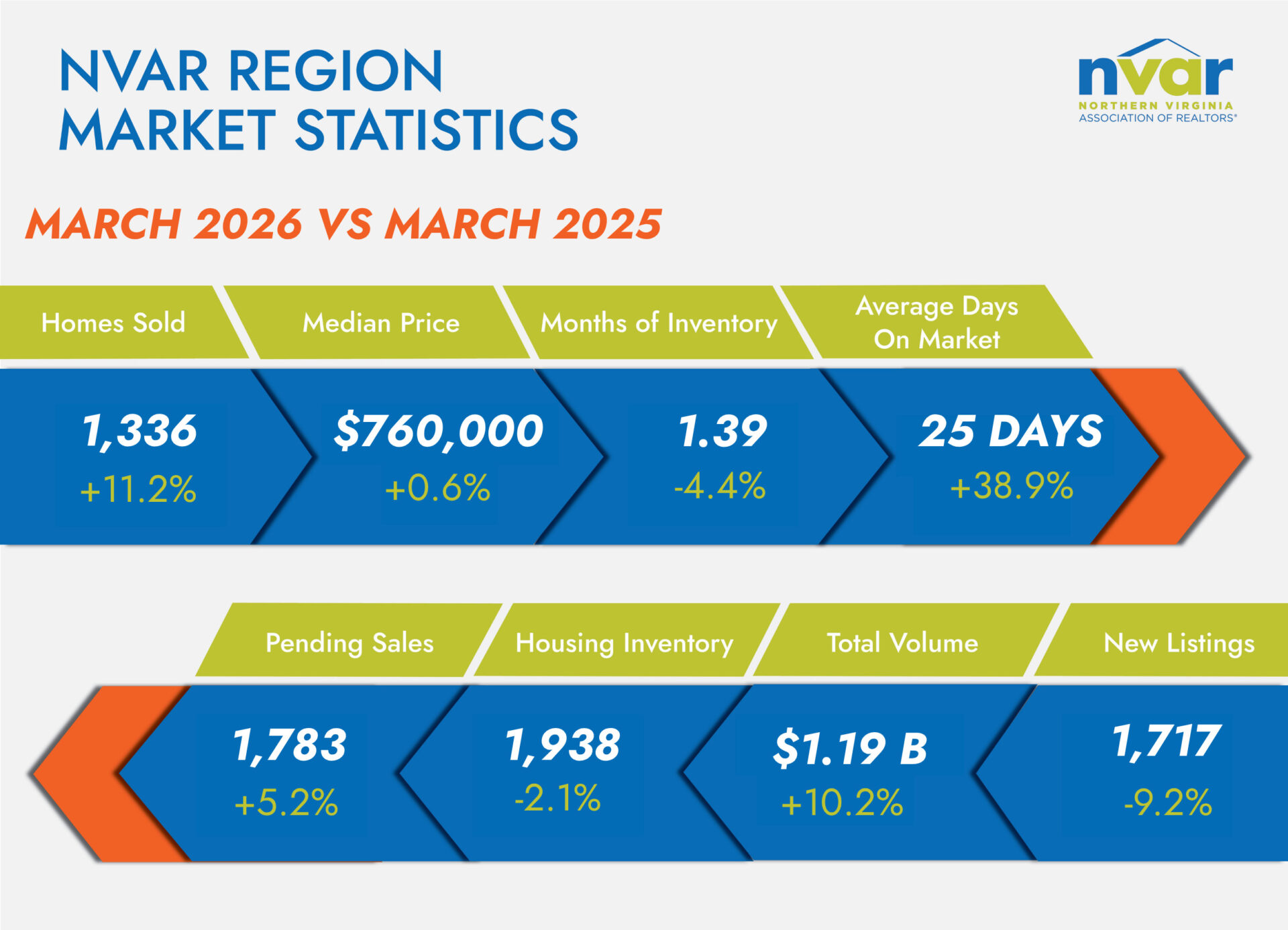 NVAR REGION
MARKET STATISTICS

nvar
NORTHERN VIRGINIA
ASSOCIATION OF REALTORS®

MARCH 2026 VS MARCH 2025

Homes Sold
1,336
+11.2%

Median Price
$760,000
+0.6%

Months of Inventory
1.39
-4.4%

Average Days On Market
25 DAYS
+38.9%

Pending Sales
1,783
+5.2%

Housing Inventory
1,938
-2.1%

Total Volume
$1.19 B
+10.2%

New Listings
1,717
-9.2%